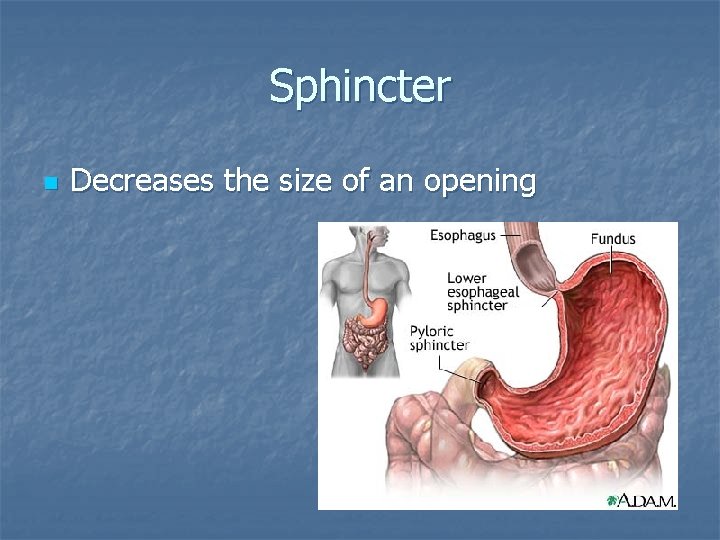 Sphincter

Decreases the size of an opening

Esophagus

Fundus

Lower esophageal sphincter

Pyloric sphincter

A.D.A.M.